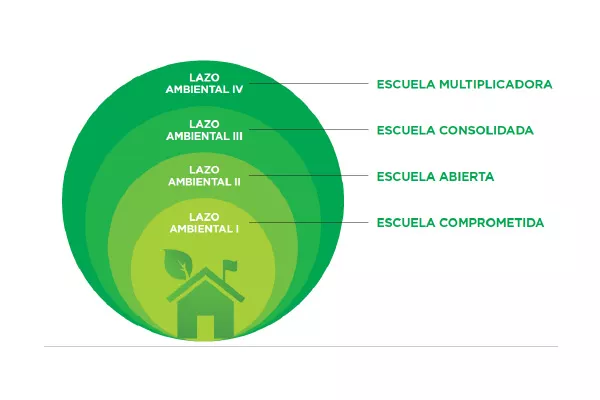 LAZO AMBIENTAL IV

ESCUELA MULTIPLICADORA

LAZO AMBIENTAL III

ESCUELA CONSOLIDADA

LAZO AMBIENTAL II

ESCUELA ABIERTA

LAZO AMBIENTAL I

ESCUELA COMPROMETIDA